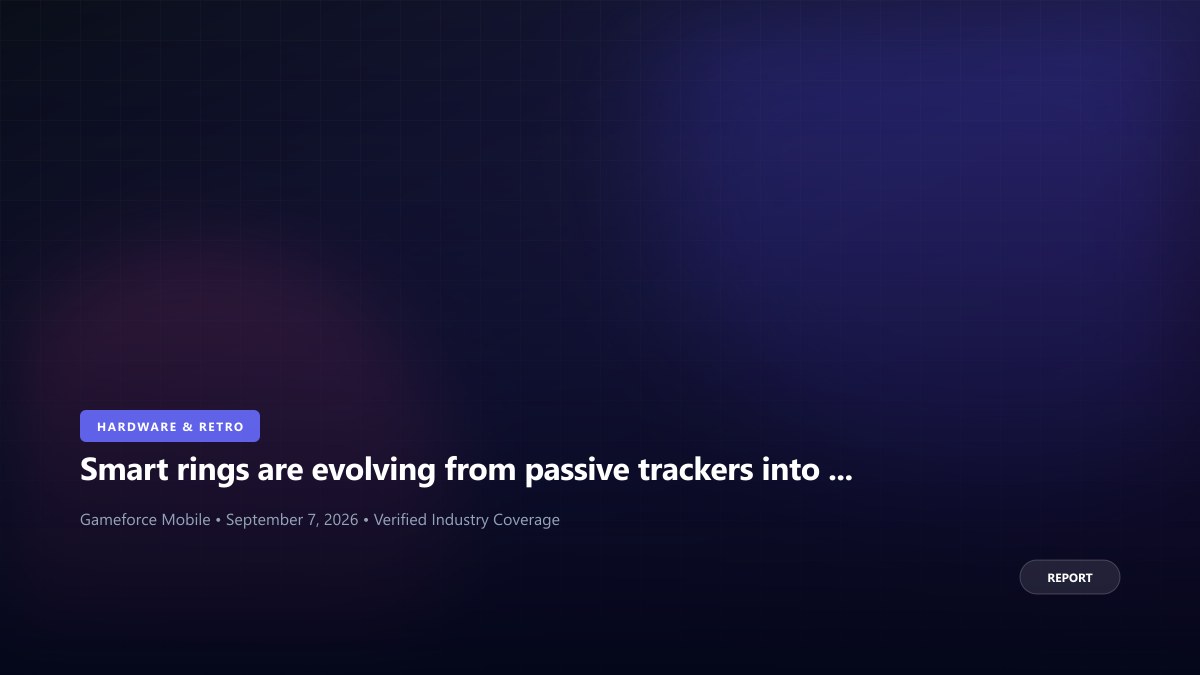 HARDWARE & RETRO

Smart rings are evolving from passive trackers into ...

Gameforce Mobile • September 7, 2026 • Verified Industry Coverage

REPORT